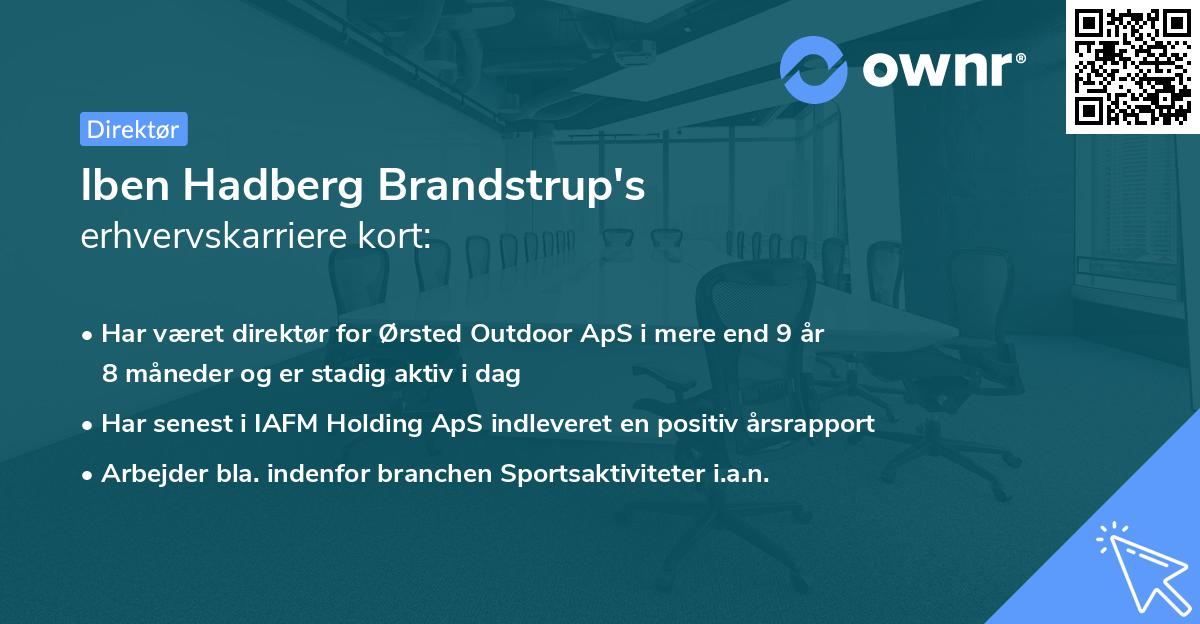 ownr®

Direktør

Iben Hadberg Brandstrup's
erhvervskarriere kort:

• Har været direktør for Ørsted Outdoor ApS i mere end 9 år 8 måneder og er stadig aktiv i dag

• Har senest i IAFM Holding ApS indleveret en positiv årsrapport

• Arbejder bla. indenfor branchen Sportsaktiviteter i.a.n.